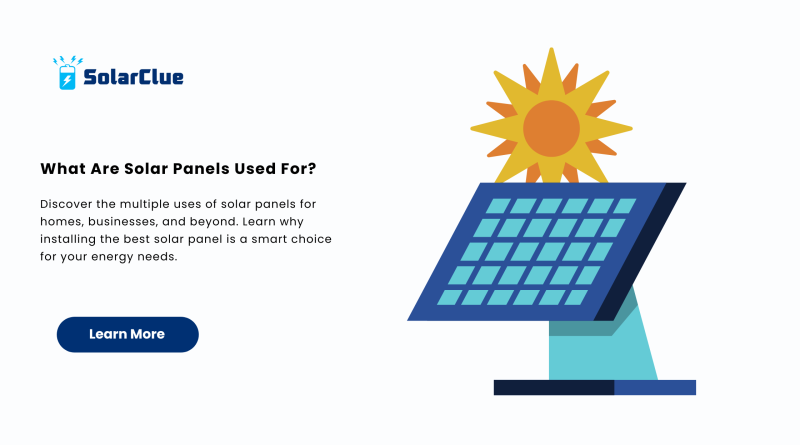 SolarClue

What Are Solar Panels Used For?

Discover the multiple uses of solar panels for homes, businesses, and beyond. Learn why installing the best solar panel is a smart choice for your energy needs.

Learn More